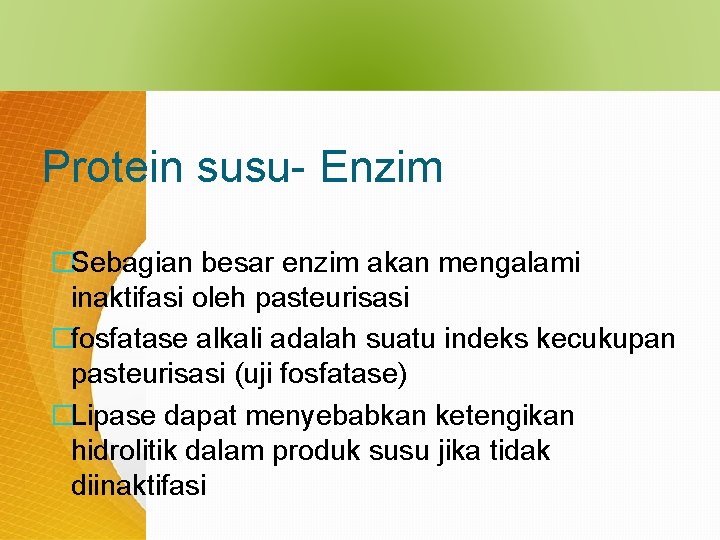 Protein susu- Enzim

□Sebagian besar enzim akan mengalami inaktifasi oleh pasteurisasi

□fosfatase alkali adalah suatu indeks kecukupan pasteurisasi (uji fosfatase)

□Lipase dapat menyebabkan ketengikan hidrolitik dalam produk susu jika tidak diinaktifasi